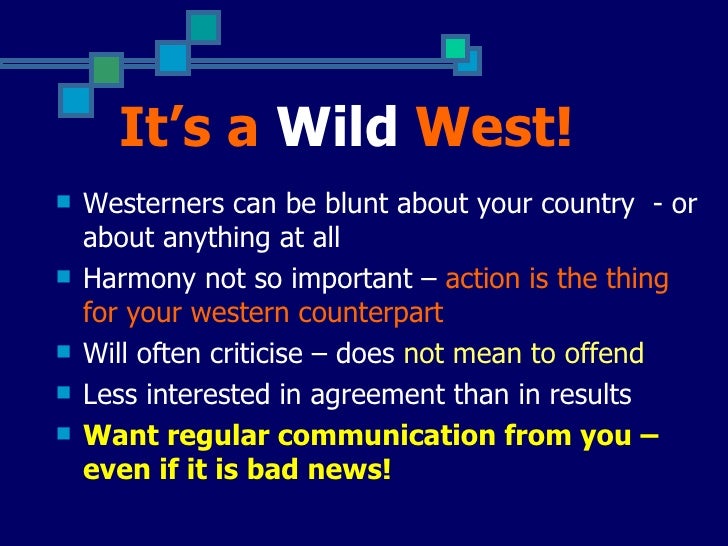 It's a Wild West!

Westerners can be blunt about your country - or about anything at all

Harmony not so important – action is the thing for your western counterpart

Will often criticise – does not mean to offend

Less interested in agreement than in results

Want regular communication from you – even if it is bad news!